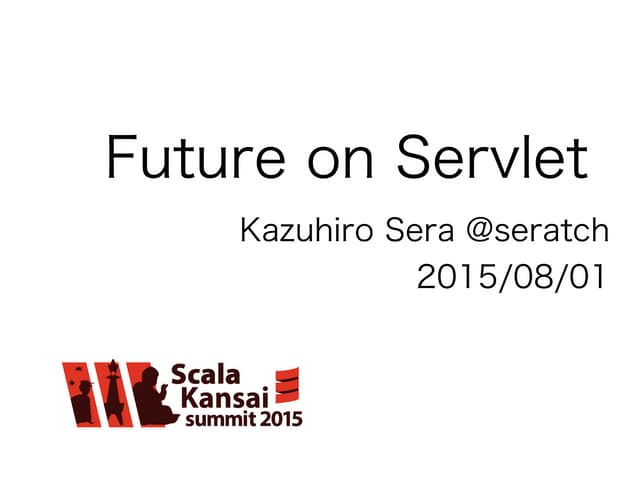 Future on Servlet

Kazuhiro Sera @seratch

2015/08/01

Scala
Kansai
summit 2015